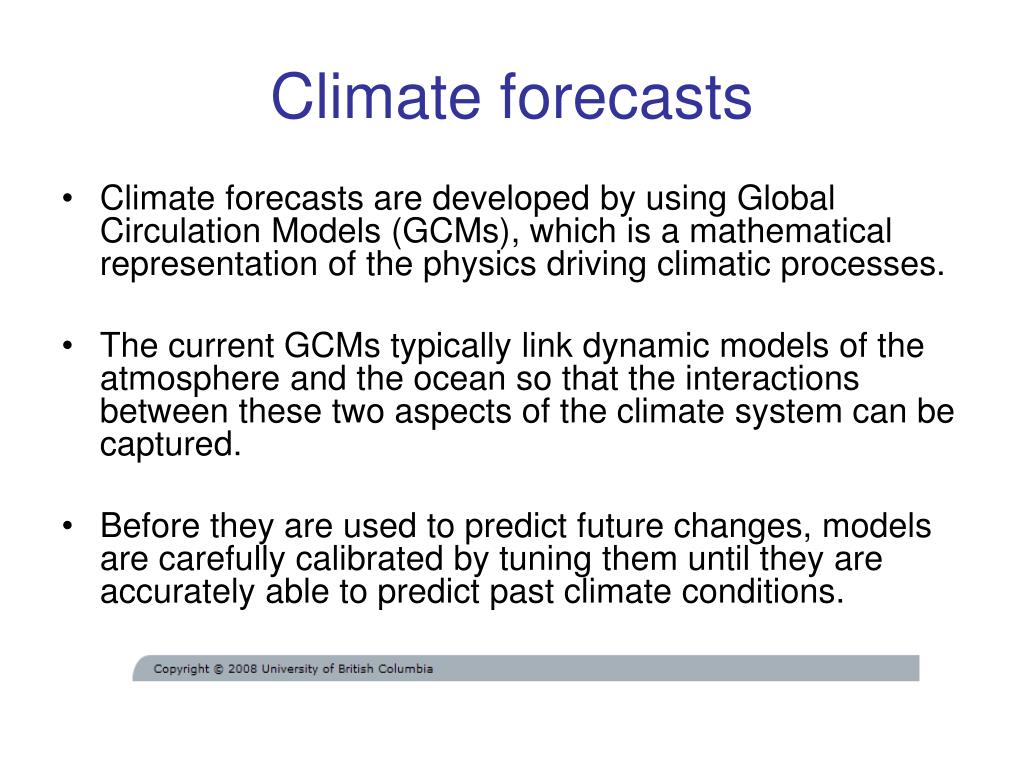 Climate forecasts

• Climate forecasts are developed by using Global Circulation Models (GCMs), which is a mathematical representation of the physics driving climatic processes.

• The current GCMs typically link dynamic models of the atmosphere and the ocean so that the interactions between these two aspects of the climate system can be captured.

• Before they are used to predict future changes, models are carefully calibrated by tuning them until they are accurately able to predict past climate conditions.

Copyright © 2008 University of British Columbia